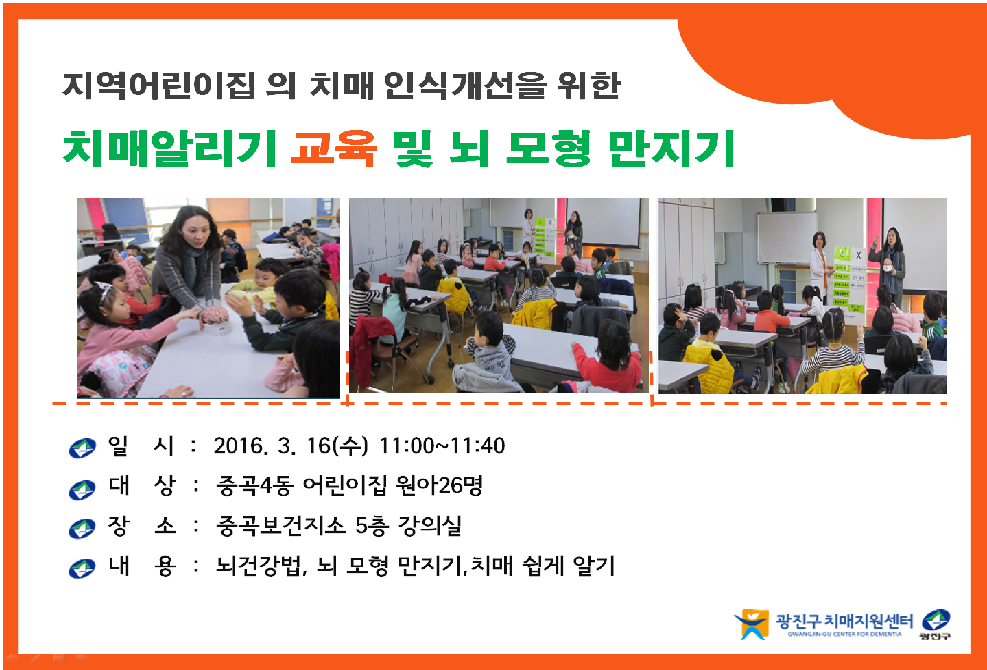 지역어린이집 의 치매 인식개선을 위한

치매알리기 교육 및 뇌 모형 만지기

일 시 : 2016. 3. 16(수) 11:00~11:40

대 상 : 중곡4동 어린이집 원아26명

장 소 : 중곡보건지소 5층 강의실

내 용 : 뇌건강법, 뇌 모형 만지기,치매 쉽게 알기

광진구 치매지원센터
GWANGJIN-GU CENTER FOR DEMENTIA
광진구